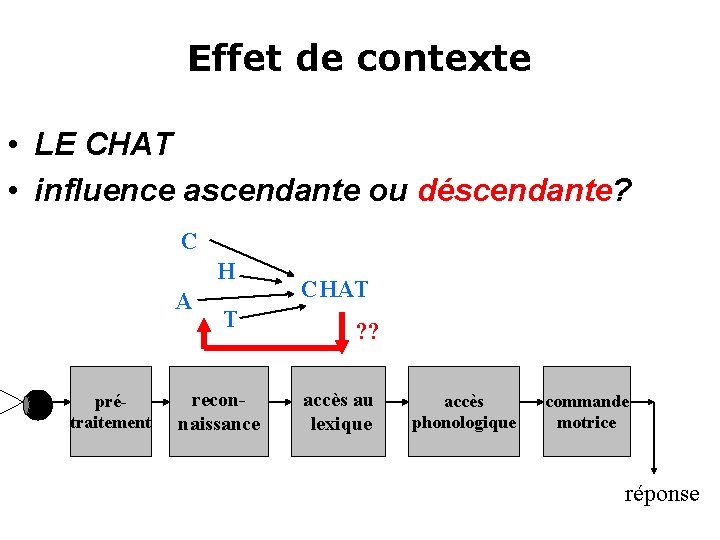 Effet de contexte

• LE CHAT
• influence ascendante ou déscendante?

C
H
A
T
CHAT
??

pré-traitement

recon-naissance

accès au lexique

accès phonologique

commande motrice

réponse